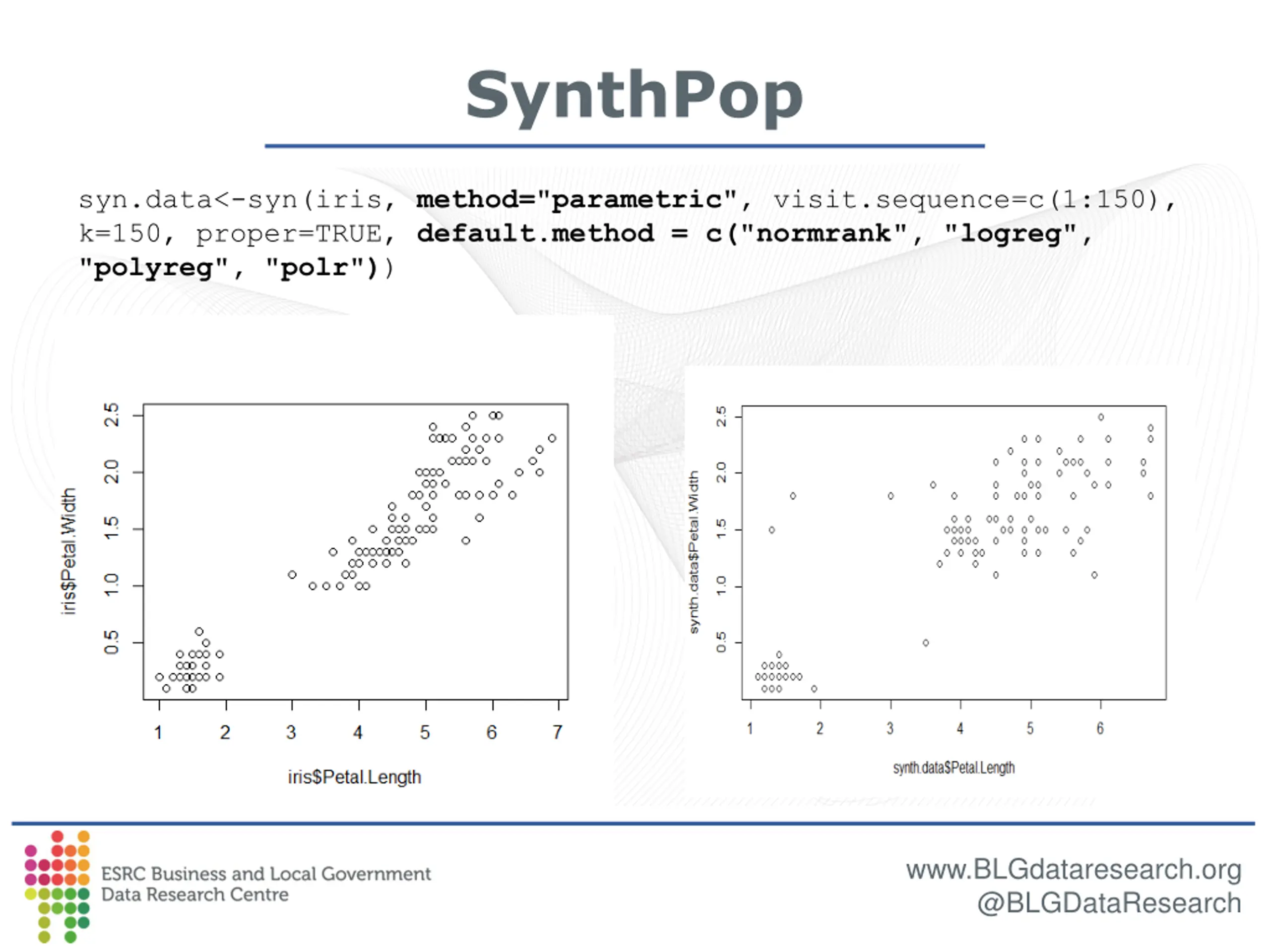 SynthPop

syn.data<-syn(iris, method="parametric", visit.sequence=c(1:150), k=150, proper=TRUE, default.method = c("normrank", "logreg", "polyreg", "polr"))

iris$Petal.Width

0.5 1.0 1.5 2.0 2.5

1 2 3 4 5 6 7

iris$Petal.Length

synth.data$Petal.Width

0.5 1.0 1.5 2.0 2.5

1 2 3 4 5 6

synth.data$Petal.Length

ESRC Business and Local Government Data Research Centre

www.BLGdataresearch.org
@BLGDataResearch